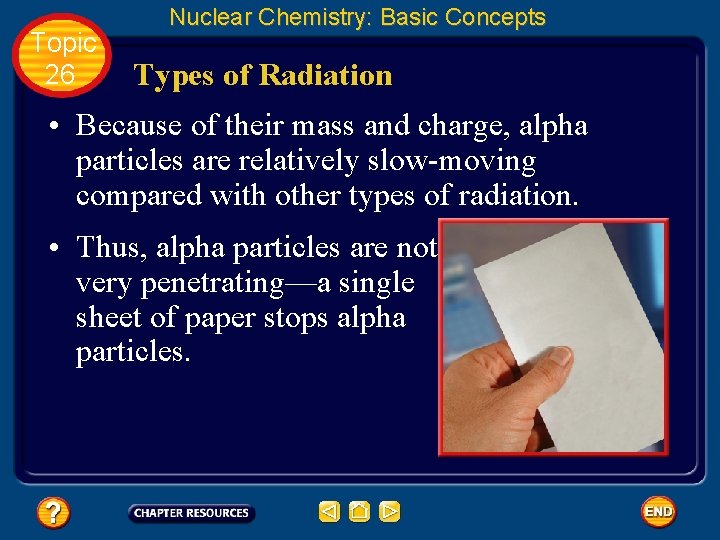 Nuclear Chemistry: Basic Concepts

Topic 26

Types of Radiation

• Because of their mass and charge, alpha particles are relatively slow-moving compared with other types of radiation.

• Thus, alpha particles are not very penetrating—a single sheet of paper stops alpha particles.

?

CHAPTER RESOURCES

END